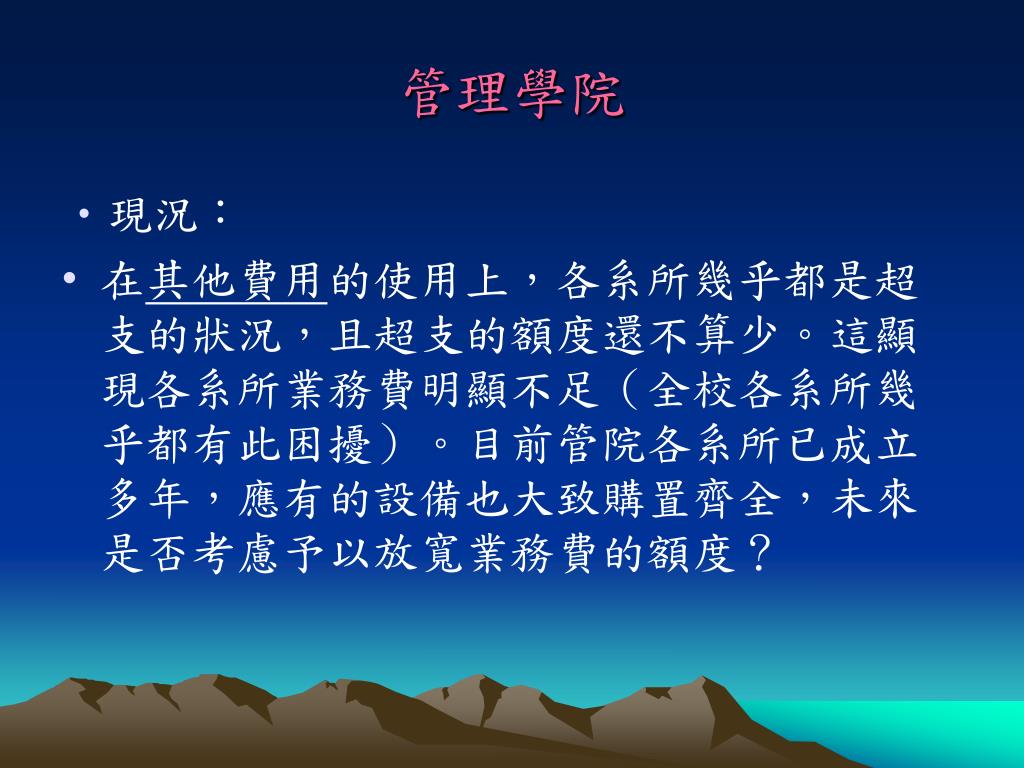 管理學院

• 現況：

• 在其他費用的使用上，各系所幾乎都是超支的狀況，且超支的額度還不算少。這顯現各系所業務費明顯不足（全校各系所幾乎都有此困擾）。目前管院各系所已成立多年，應有的設備也大致購置齊全，未來是否考慮予以放寬業務費的額度？